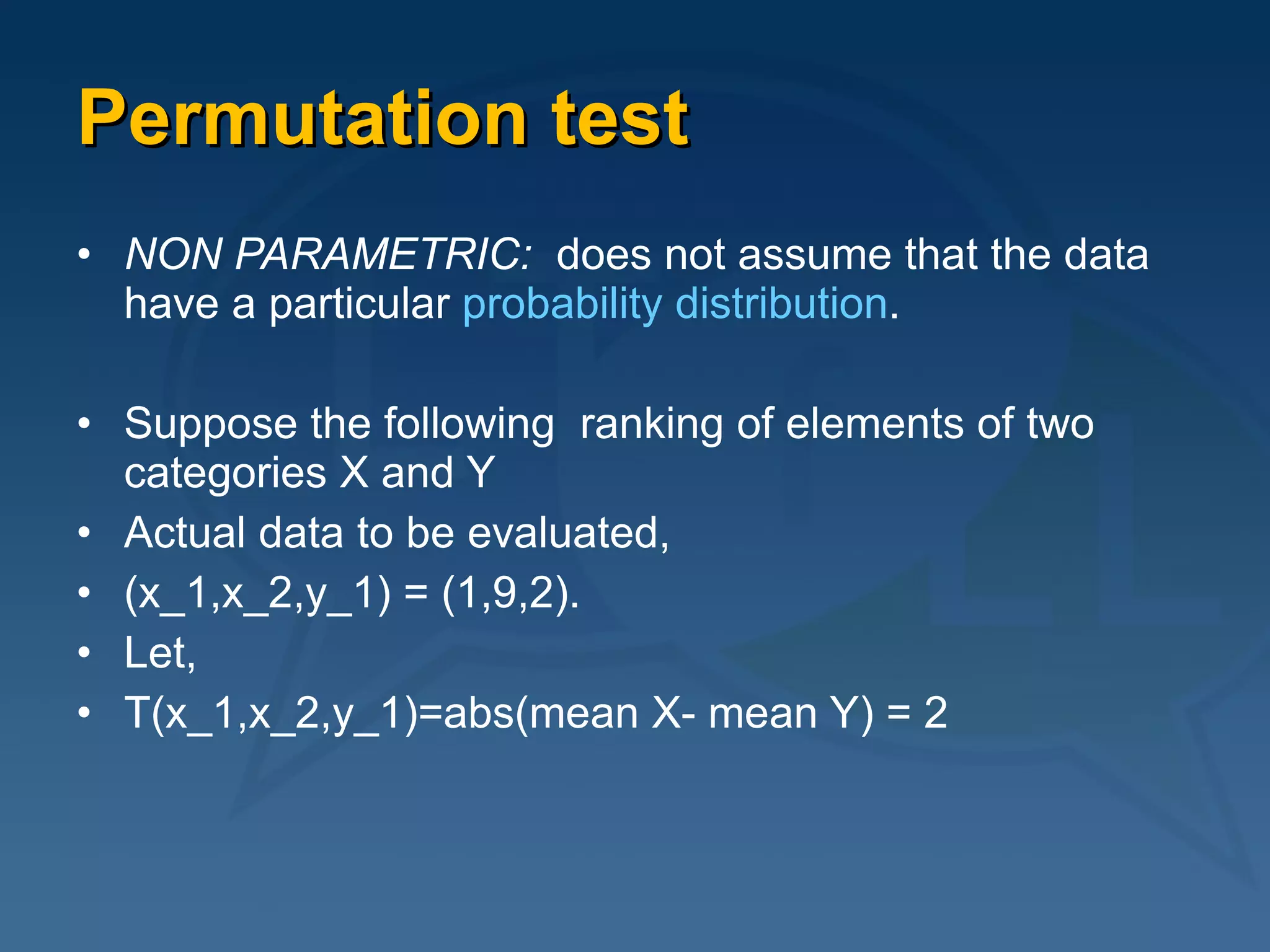 Permutation test

• NON PARAMETRIC: does not assume that the data have a particular probability distribution.

• Suppose the following ranking of elements of two categories X and Y
• Actual data to be evaluated,
• (x_1,x_2,y_1) = (1,9,2).
• Let,
• T(x_1,x_2,y_1)=abs(mean X- mean Y) = 2